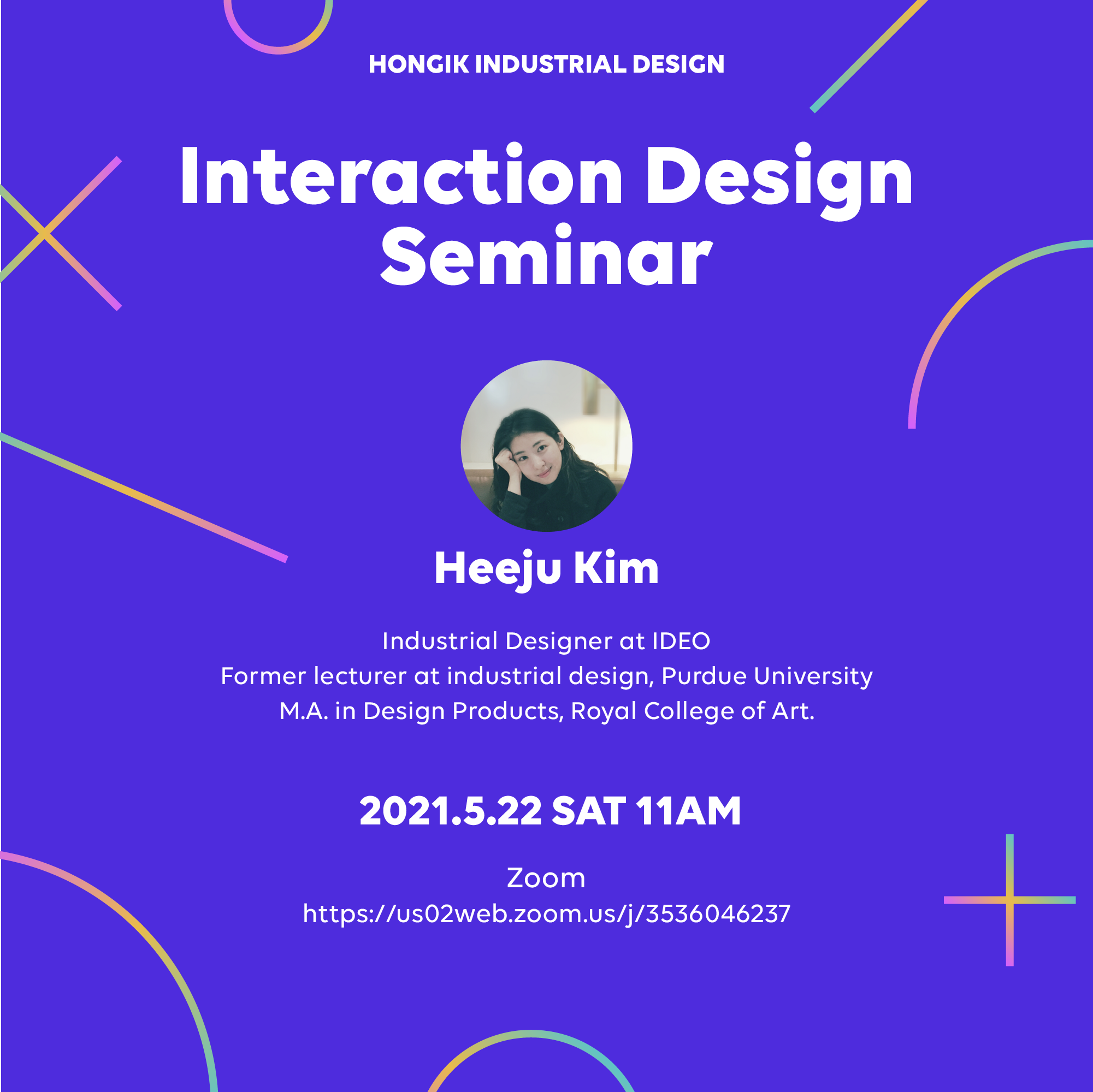 HONGIK INDUSTRIAL DESIGN

Interaction Design Seminar

Heeju Kim

Industrial Designer at IDEO
Former lecturer at industrial design, Purdue University
M.A. in Design Products, Royal College of Art.

2021.5.22 SAT 11AM

Zoom
https://us02web.zoom.us/j/3536046237